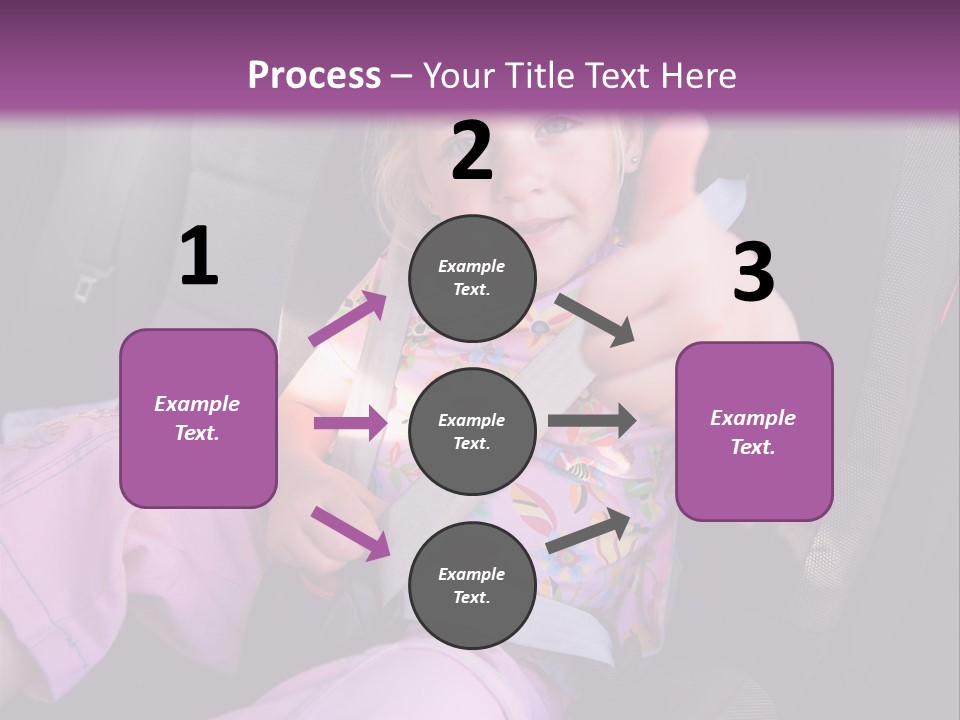 Process – Your Title Text Here

1

Example Text.

2

Example Text.

Example Text.

Example Text.

3

Example Text.